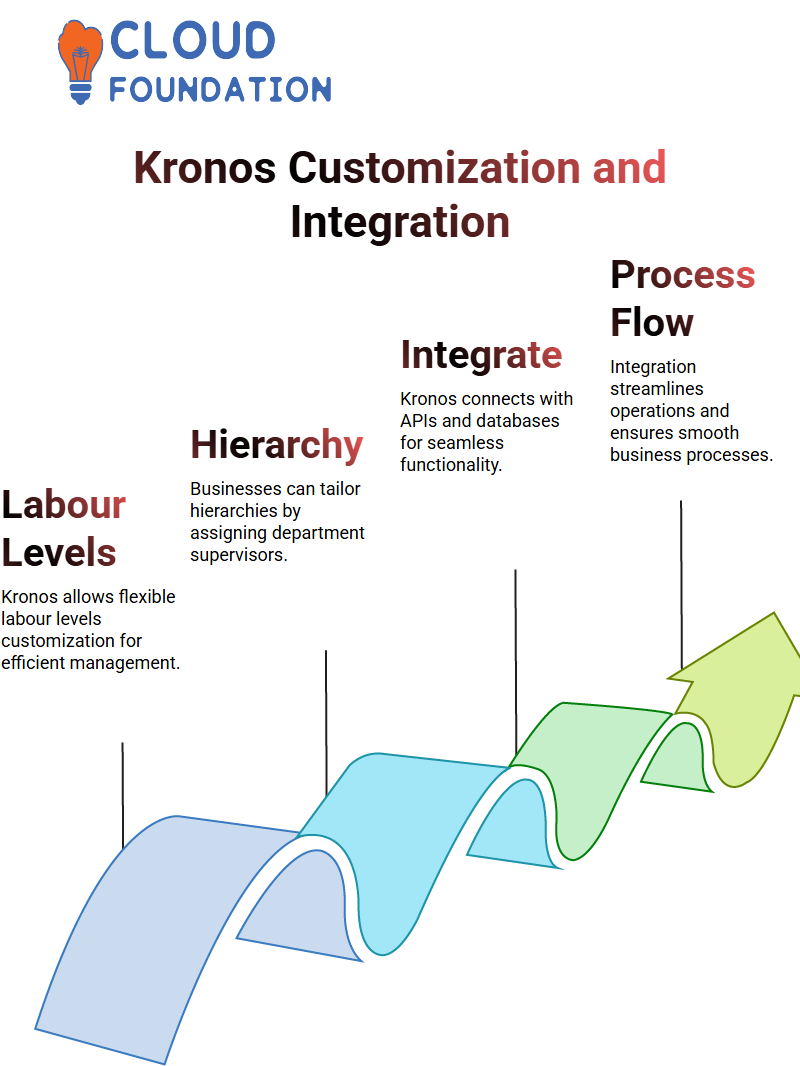 CLOUD
FOUNDATION

Kronos Customization and Integration

Labour Levels

Kronos allows flexible labour levels customization for efficient management.

Hierarchy

Businesses can tailor hierarchies by assigning department supervisors.

Integrate

Kronos connects with APIs and databases for seamless functionality.

Process Flow

Integration streamlines operations and ensures smooth business processes.